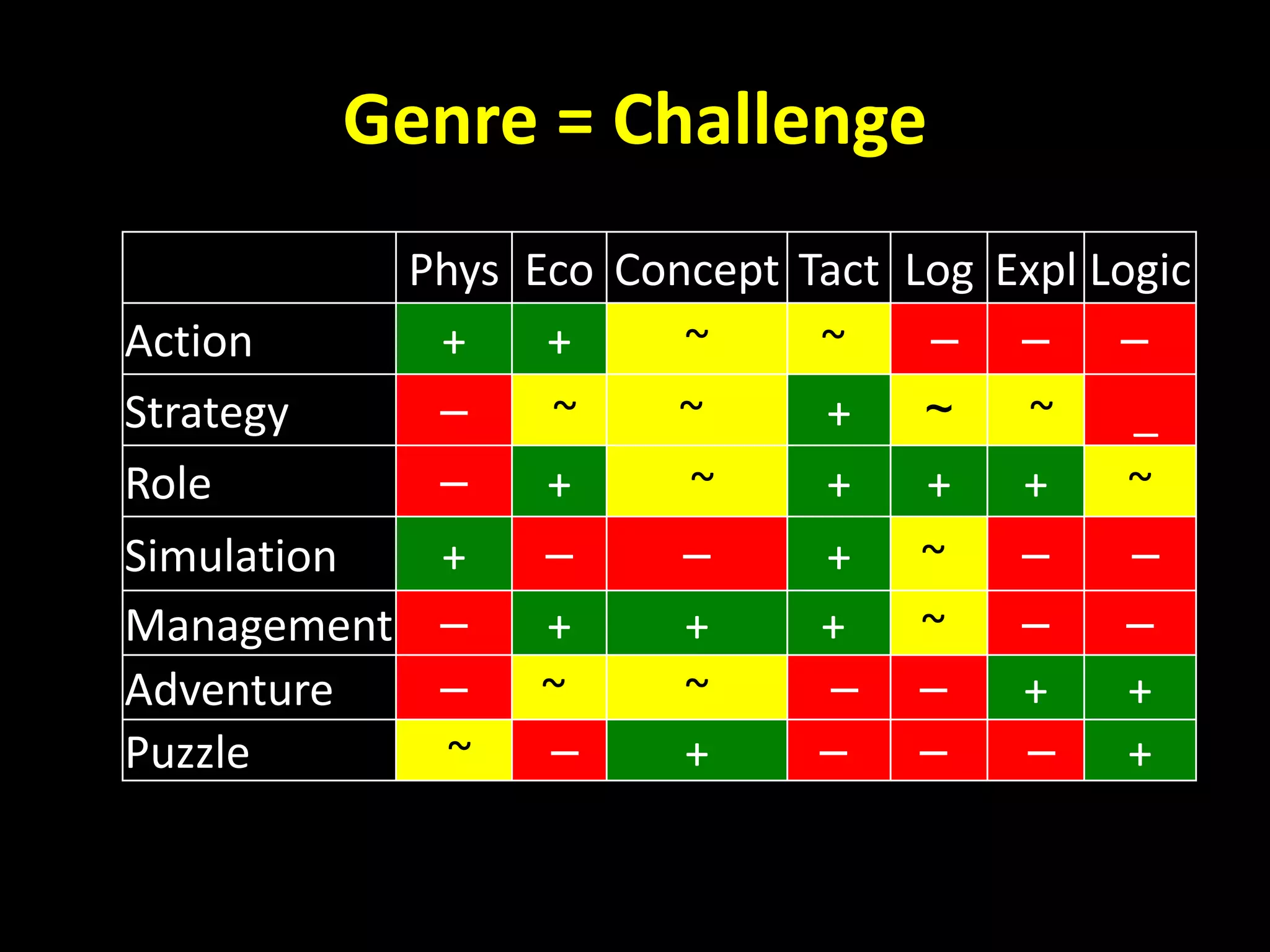 Genre = Challenge

| | Phys | Eco | Concept | Tact | Log | Expl | Logic |
|---|---|---|---|---|---|---|---|
| Action | + | + | ~ | ~ | – | – | – |
| Strategy | – | ~ | ~ | + | ~ | ~ | _ |
| Role | – | + | ~ | + | + | + | ~ |
| Simulation | + | – | – | + | ~ | – | – |
| Management | – | + | + | + | ~ | – | – |
| Adventure | – | ~ | ~ | – | – | + | + |
| Puzzle | ~ | – | + | – | – | – | + |